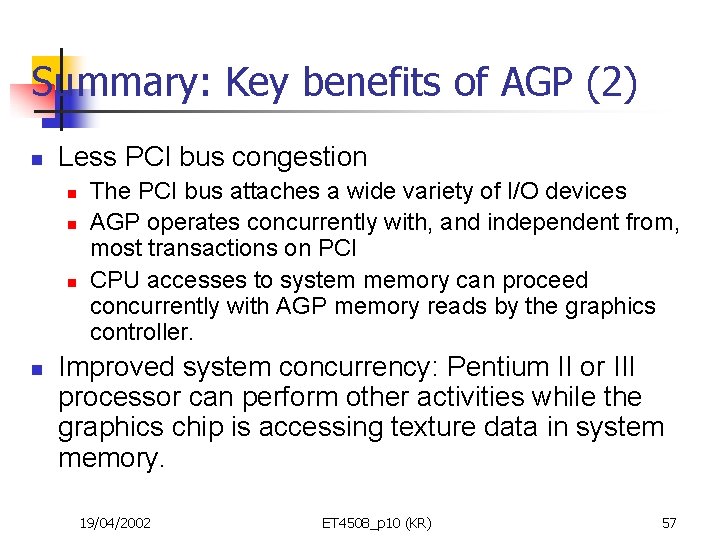 Summary: Key benefits of AGP (2)

Less PCI bus congestion

The PCI bus attaches a wide variety of I/O devices

AGP operates concurrently with, and independent from, most transactions on PCI

CPU accesses to system memory can proceed concurrently with AGP memory reads by the graphics controller.

Improved system concurrency: Pentium II or III processor can perform other activities while the graphics chip is accessing texture data in system memory.

19/04/2002

ET4508_p10 (KR)

57